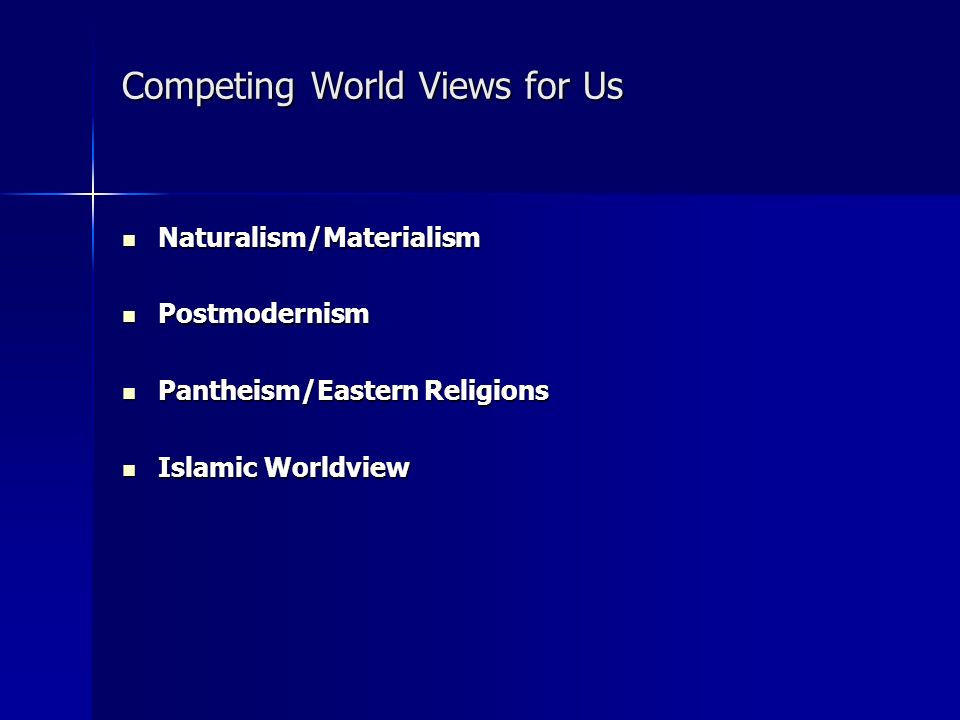 Competing World Views for Us

- Naturalism/Materialism
- Postmodernism
- Pantheism/Eastern Religions
- Islamic Worldview